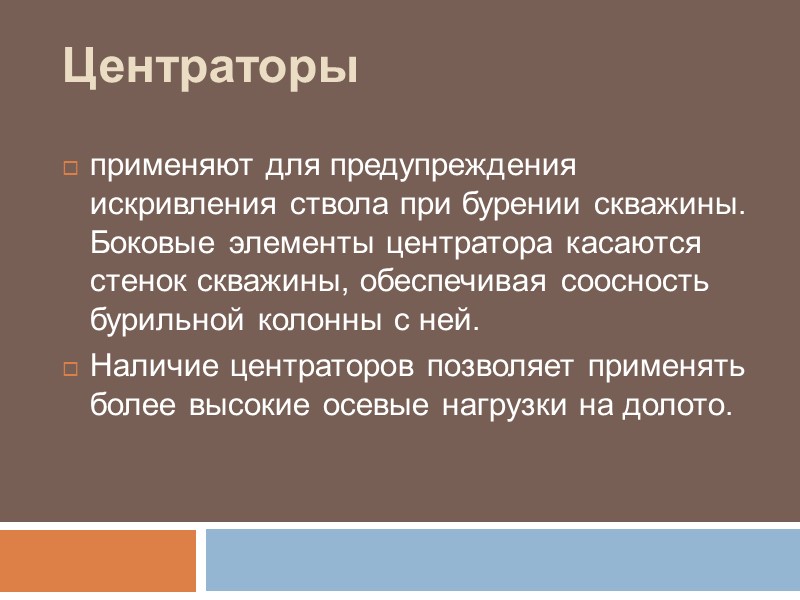 Центраторы

применяют для предупреждения искривления ствола при бурении скважины. Боковые элементы центратора касаются стенок скважины, обеспечивая соосность бурильной колонны с ней.

Наличие центраторов позволяет применять более высокие осевые нагрузки на долото.